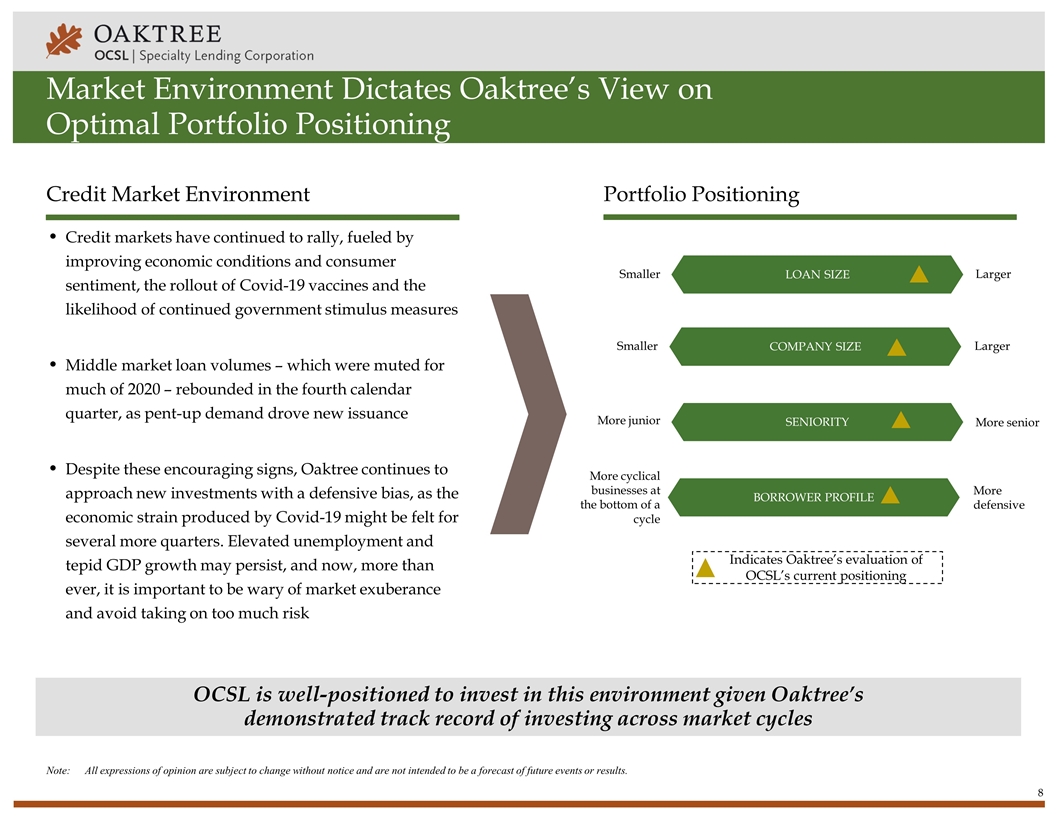 OAKTREE
OCSL | Specialty Lending Corporation

Market Environment Dictates Oaktree's View on Optimal Portfolio Positioning

Credit Market Environment

• Credit markets have continued to rally, fueled by improving economic conditions and consumer sentiment, the rollout of Covid-19 vaccines and the likelihood of continued government stimulus measures

• Middle market loan volumes – which were muted for much of 2020 – rebounded in the fourth calendar quarter, as pent-up demand drove new issuance

• Despite these encouraging signs, Oaktree continues to approach new investments with a defensive bias, as the economic strain produced by Covid-19 might be felt for several more quarters. Elevated unemployment and tepid GDP growth may persist, and now, more than ever, it is important to be wary of market exuberance and avoid taking on too much risk

Portfolio Positioning

Smaller LOAN SIZE Larger

Smaller COMPANY SIZE Larger

More junior SENIORITY More senior

More cyclical businesses at the bottom of a cycle BORROWER PROFILE More defensive

Indicates Oaktree's evaluation of OCSL's current positioning

OCSL is well-positioned to invest in this environment given Oaktree's demonstrated track record of investing across market cycles

Note: All expressions of opinion are subject to change without notice and are not intended to be a forecast of future events or results.

8